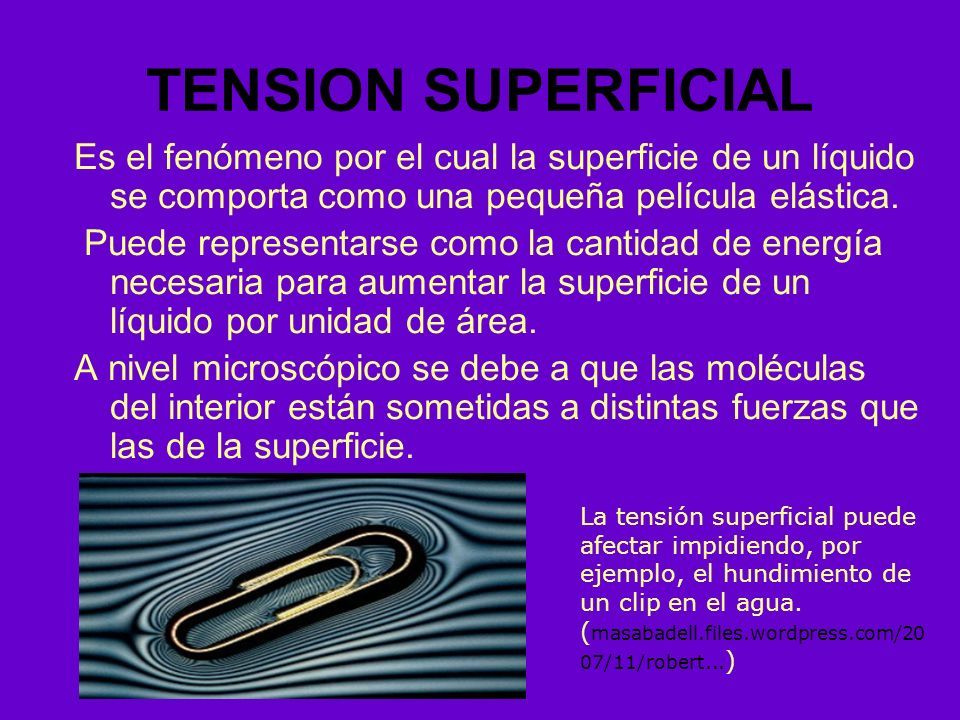 TENSION SUPERFICIAL

Es el fenómeno por el cual la superficie de un líquido se comporta como una pequeña película elástica.

Puede representarse como la cantidad de energía necesaria para aumentar la superficie de un líquido por unidad de área.

A nivel microscópico se debe a que las moléculas del interior están sometidas a distintas fuerzas que las de la superficie.

La tensión superficial puede afectar impidiendo, por ejemplo, el hundimiento de un clip en el agua. (masabadell.files.wordpress.com/2007/11/robert...)